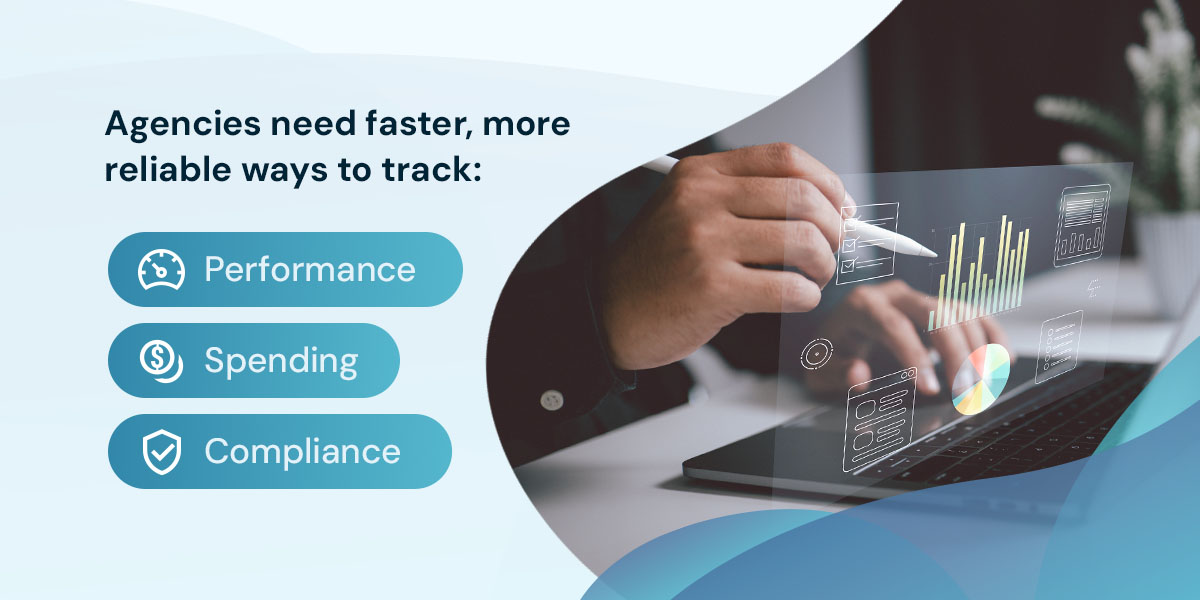 Agencies need faster, more reliable ways to track:

Performance

Spending

Compliance